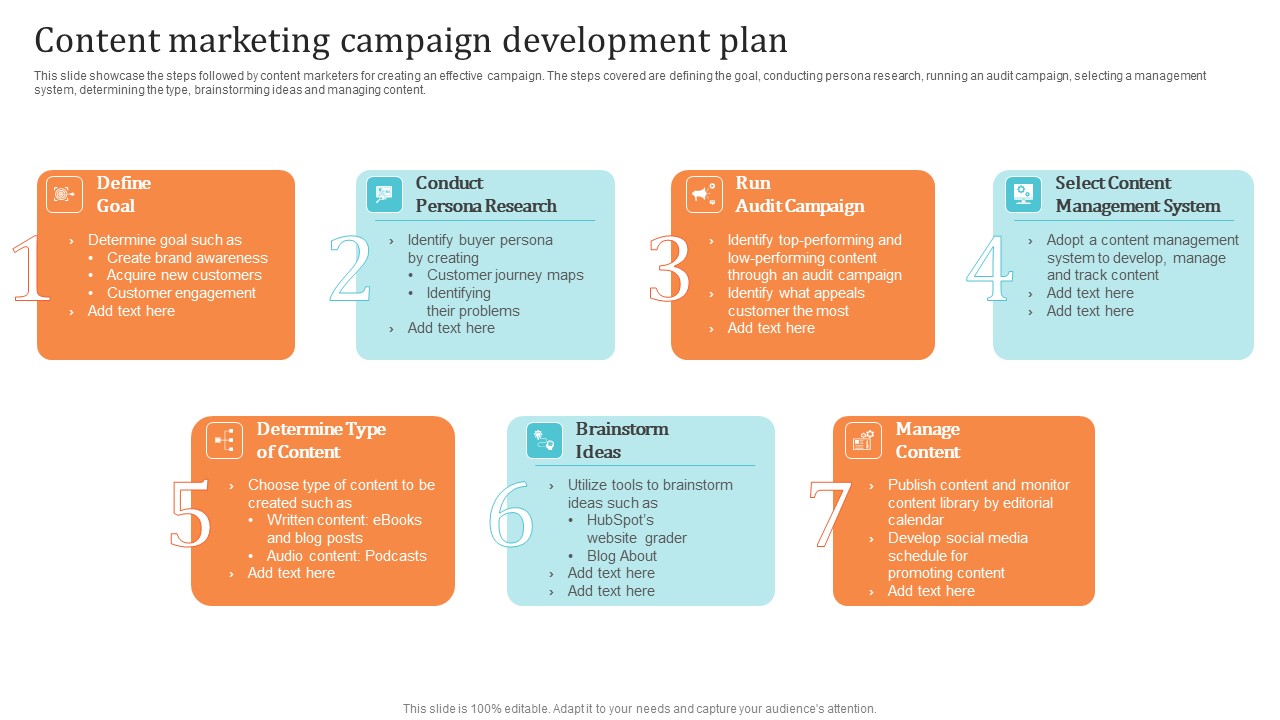 Content marketing campaign development plan

This slide showcase the steps followed by content marketers for creating an effective campaign. The steps covered are defining the goal, conducting persona research, running an audit campaign, selecting a management system, determining the type, brainstorming ideas and managing content.

1
Define Goal
› Determine goal such as
• Create brand awareness
• Acquire new customers
• Customer engagement
› Add text here

2
Conduct Persona Research
› Identify buyer persona by creating
• Customer journey maps
• Identifying their problems
› Add text here

3
Run Audit Campaign
› Identify top-performing and low-performing content through an audit campaign
› Identify what appeals customer the most
› Add text here

4
Select Content Management System
› Adopt a content management system to develop, manage and track content
› Add text here
› Add text here

5
Determine Type of Content
› Choose type of content to be created such as
• Written content: eBooks and blog posts
• Audio content: Podcasts
› Add text here

6
Brainstorm Ideas
› Utilize tools to brainstorm ideas such as
• HubSpot's website grader
• Blog About
› Add text here
› Add text here

7
Manage Content
› Publish content and monitor content library by editorial calendar
› Develop social media schedule for promoting content
› Add text here

This slide is 100% editable. Adapt it to your needs and capture your audience's attention.